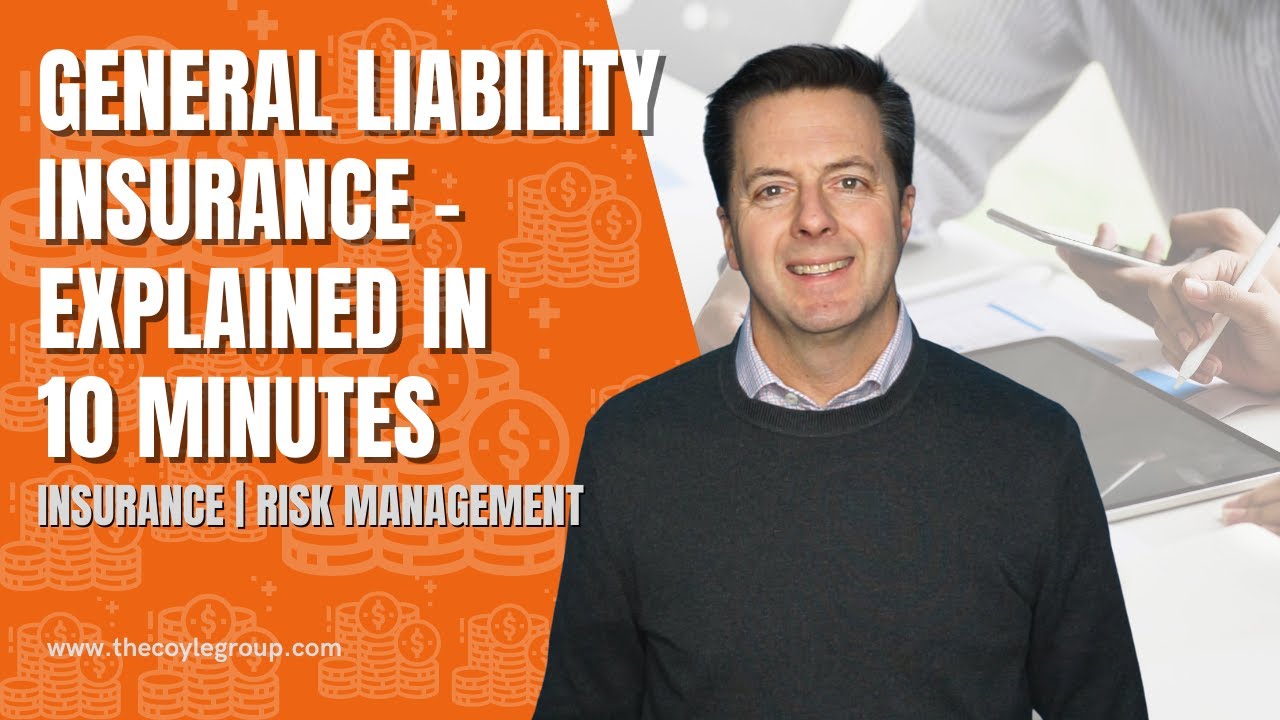 GENERAL LIABILITY INSURANCE - EXPLAINED IN 10 MINUTES

INSURANCE | RISK MANAGEMENT

www.thecoylegroup.com